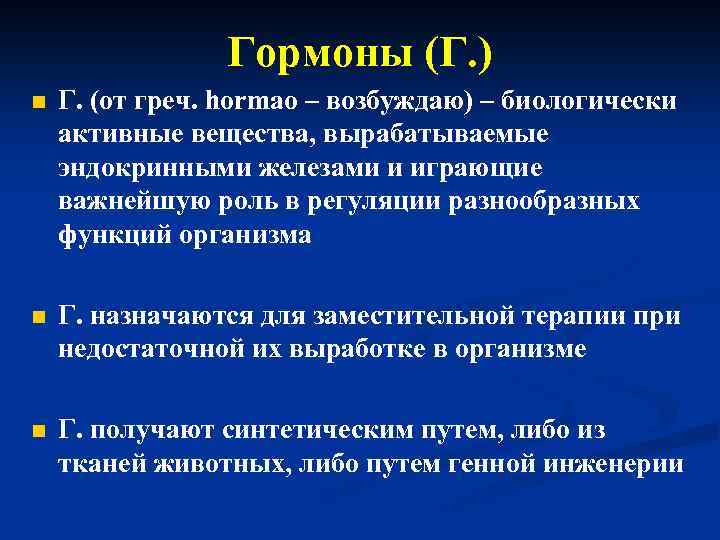 Гормоны (Г.)

Г. (от греч. hormao – возбуждаю) – биологически активные вещества, вырабатываемые эндокринными железами и играющие важнейшую роль в регуляции разнообразных функций организма

Г. назначаются для заместительной терапии при недостаточной их выработке в организме

Г. получают синтетическим путем, либо из тканей животных, либо путем генной инженерии